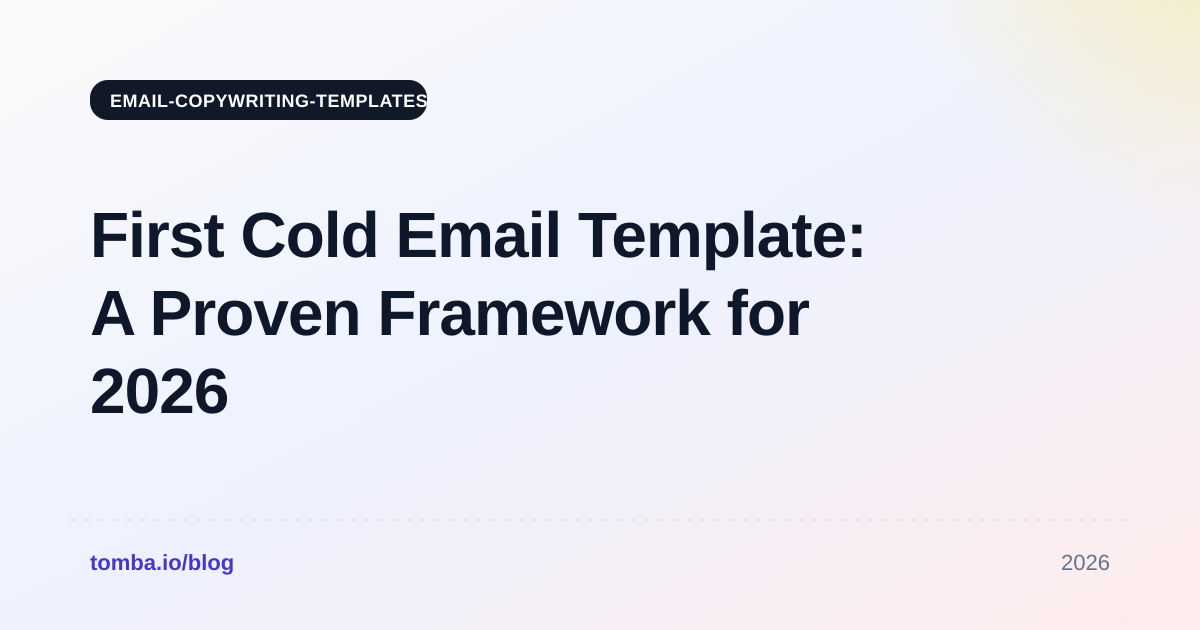 EMAIL-COPYWRITING-TEMPLATES

First Cold Email Template: A Proven Framework for 2026

tomba.io/blog

2026